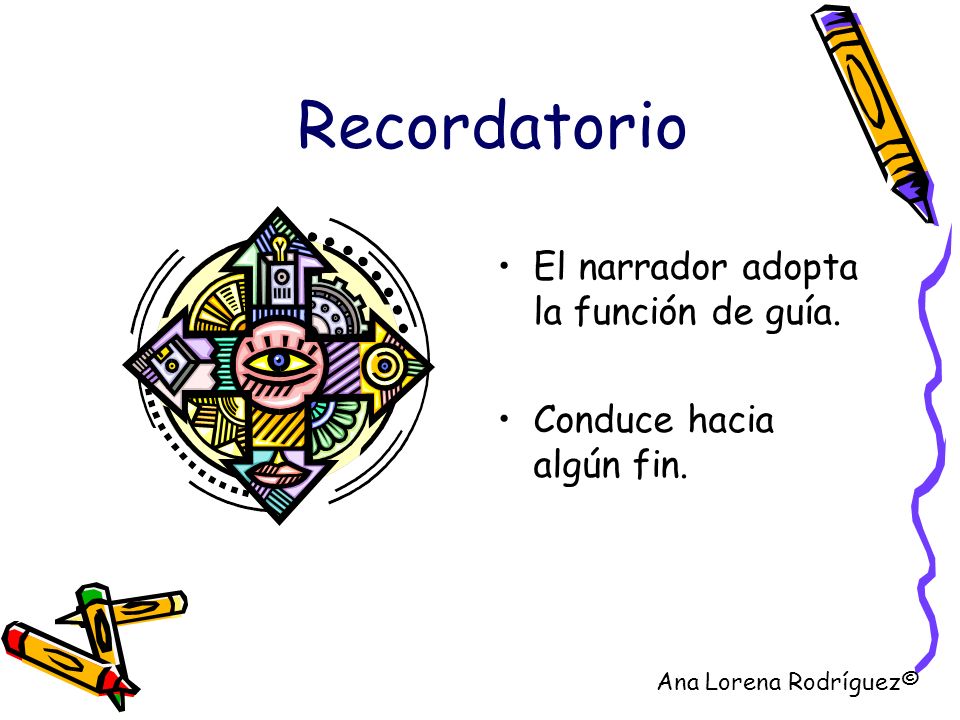 Recordatorio

• El narrador adopta la función de guía.

• Conduce hacia algún fin.

Ana Lorena Rodríguez©